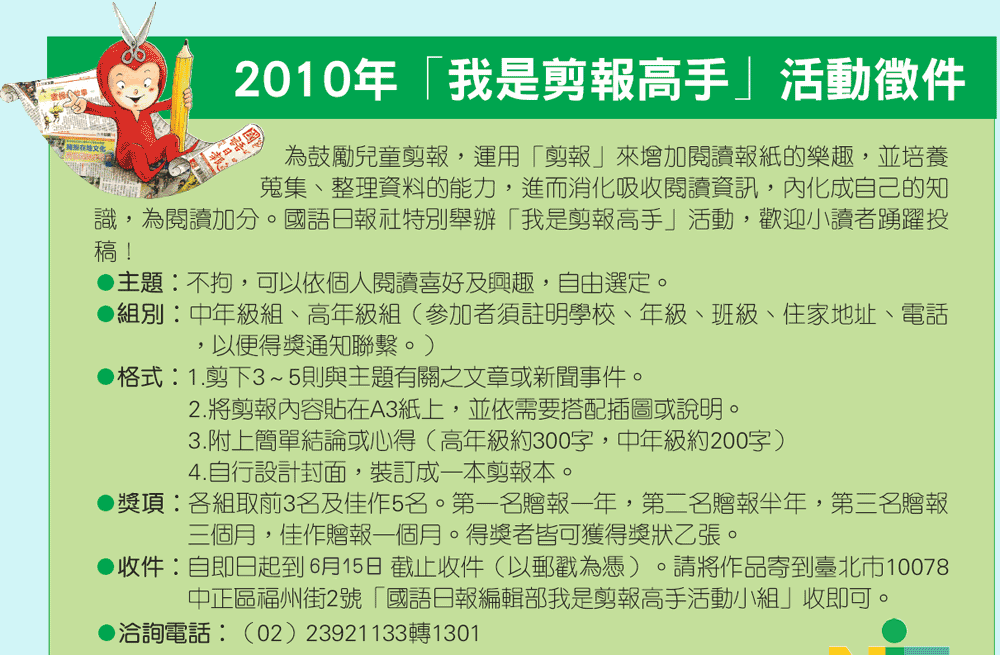 2010年「我是剪報高手」活動徵件

為鼓勵兒童剪報，運用「剪報」來增加閱讀報紙的樂趣，並培養蒐集、整理資料的能力，進而消化吸收閱讀資訊，內化成自己的知識，為閱讀加分。國語日報社特別舉辦「我是剪報高手」活動，歡迎小讀者踴躍投稿！

●主題：不拘，可以依個人閱讀喜好及興趣，自由選定。

●組別：中年級組、高年級組（參加者須註明學校、年級、班級、住家地址、電話，以便得獎通知聯繫。）

●格式：1.剪下3～5則與主題有關之文章或新聞事件。
2.將剪報內容貼在A3紙上，並依需要搭配插圖或說明。
3.附上簡單結論或心得（高年級約300字，中年級約200字）
4.自行設計封面，裝訂成一本剪報本。

●獎項：各組取前3名及佳作5名。第一名贈報一年，第二名贈報半年，第三名贈報三個月，佳作贈報一個月。得獎者皆可獲得獎狀乙張。

●收件：自即日起到 6月15日 截止收件（以郵戳為憑）。請將作品寄到臺北市10078中正區福州街2號「國語日報編輯部我是剪報高手活動小組」收即可。

●洽詢電話：（02）23921133轉1301